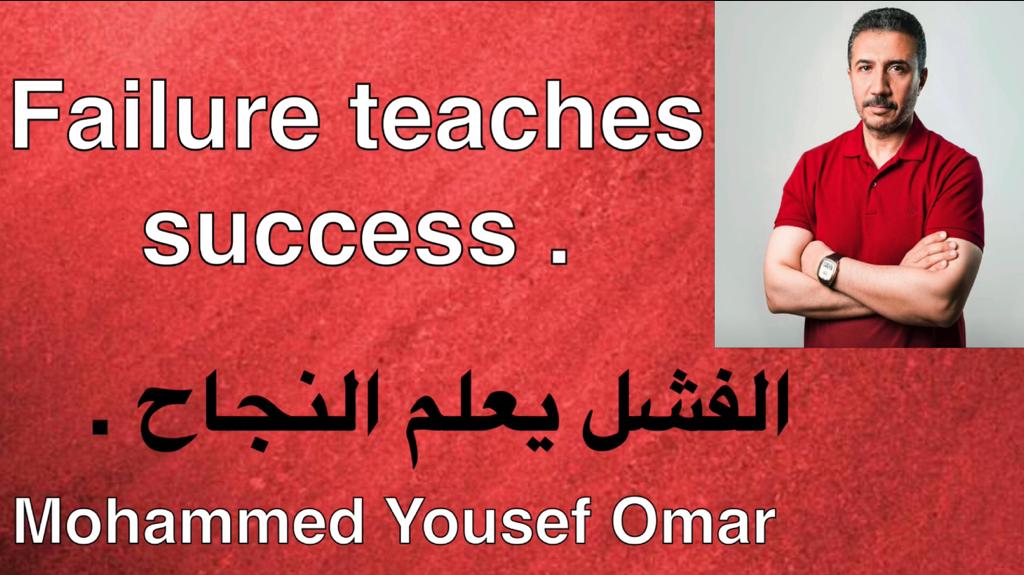 Failure teaches success .

الفشل يعلم النجاح .

Mohammed Yousef Omar